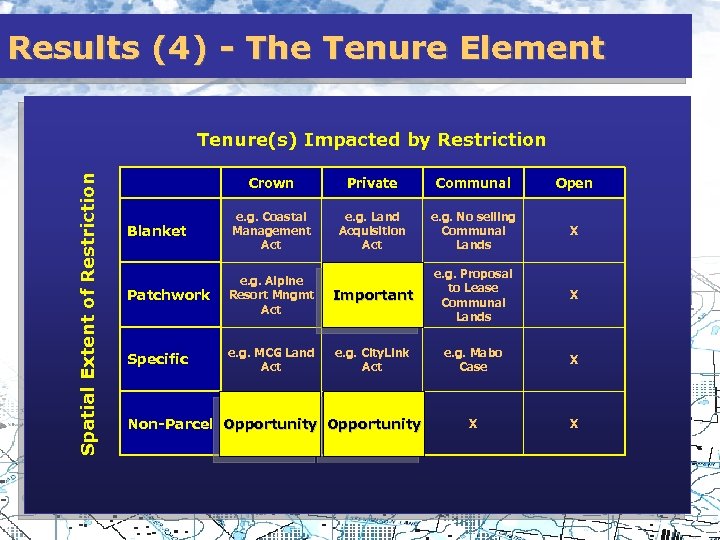 Results (4) - The Tenure Element

Tenure(s) Impacted by Restriction

Spatial Extent of Restriction

| | Crown | Private | Communal | Open |
|---|---|---|---|---|
| Blanket | e.g. Coastal Management Act | e.g. Land Acquisition Act | e.g. No selling Communal Lands | X |
| Patchwork | e.g. Alpine Resort Mngmt Act | Important | e.g. Proposal to Lease Communal Lands | X |
| Specific | e.g. MCG Land Act | e.g. CityLink Act | e.g. Mabo Case | X |
| Non-Parcel | Opportunity | Opportunity | X | X |